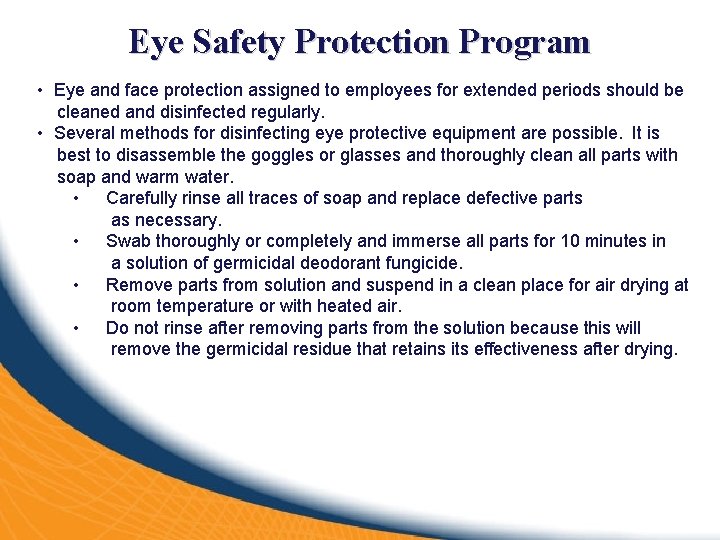 Eye Safety Protection Program

• Eye and face protection assigned to employees for extended periods should be cleaned and disinfected regularly.

• Several methods for disinfecting eye protective equipment are possible. It is best to disassemble the goggles or glasses and thoroughly clean all parts with soap and warm water.

• Carefully rinse all traces of soap and replace defective parts as necessary.

• Swab thoroughly or completely and immerse all parts for 10 minutes in a solution of germicidal deodorant fungicide.

• Remove parts from solution and suspend in a clean place for air drying at room temperature or with heated air.

• Do not rinse after removing parts from the solution because this will remove the germicidal residue that retains its effectiveness after drying.